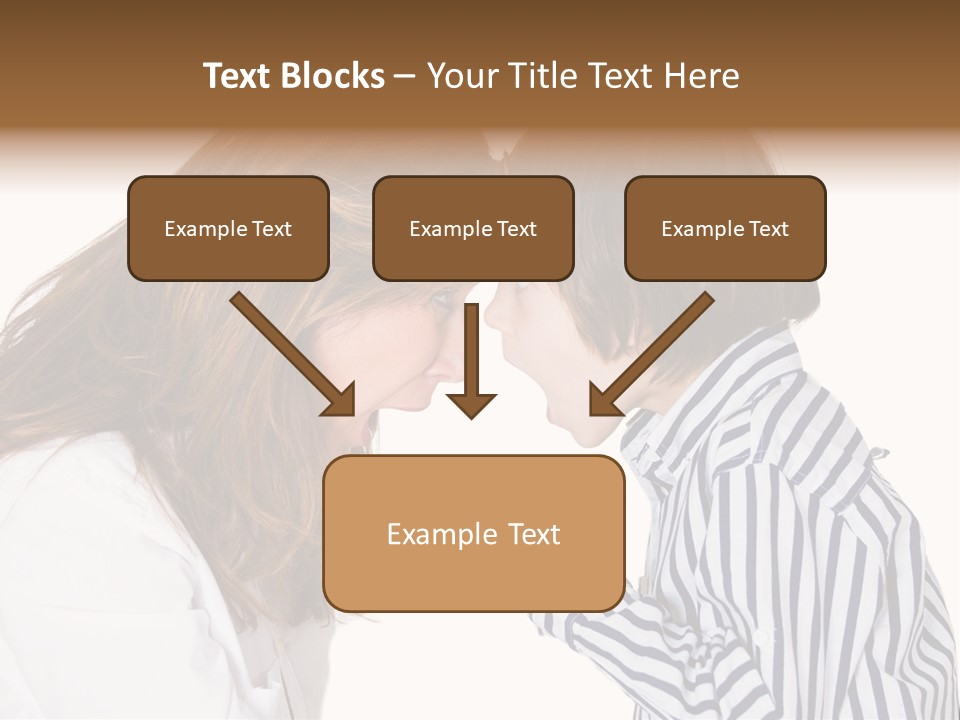 Text Blocks – Your Title Text Here

Example Text

Example Text

Example Text

Example Text